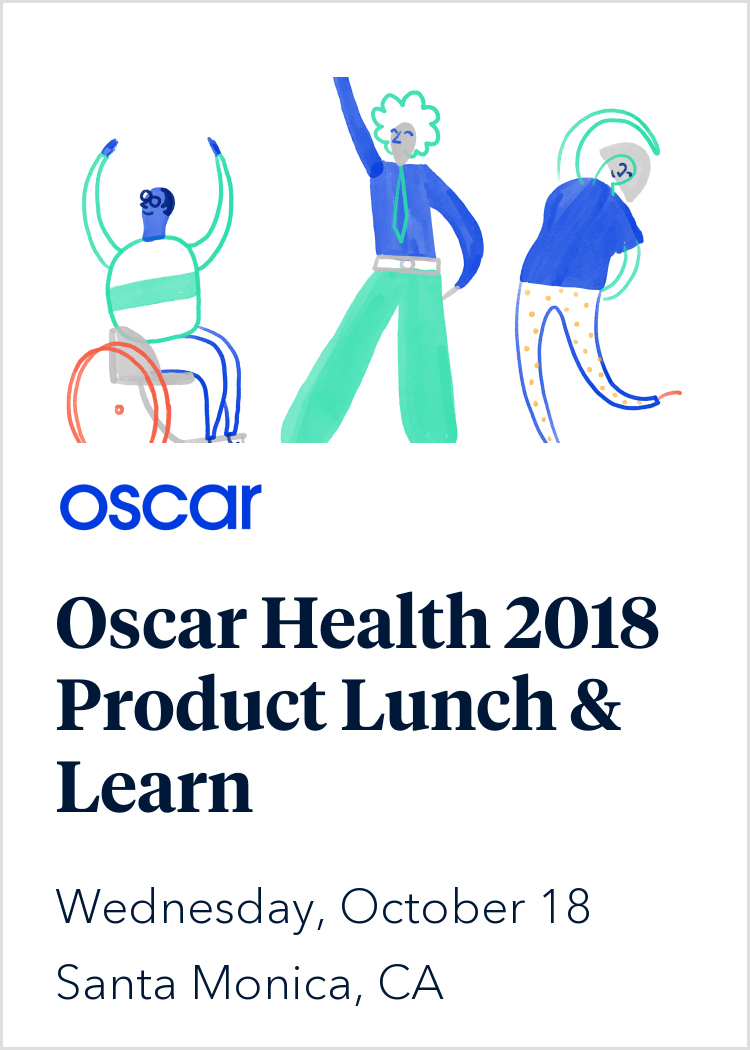 oscar

Oscar Health 2018 Product Lunch & Learn

Wednesday, October 18

Santa Monica, CA